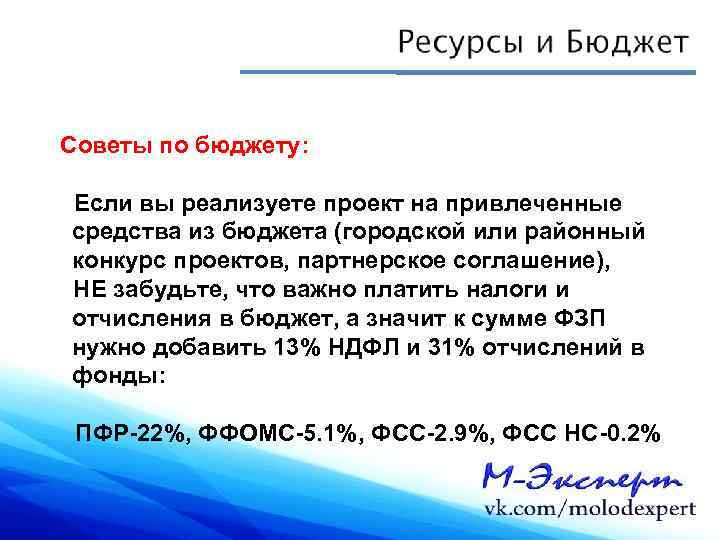 Ресурсы и Бюджет

Советы по бюджету:

Если вы реализуете проект на привлеченные средства из бюджета (городской или районный конкурс проектов, партнерское соглашение), НЕ забудьте, что важно платить налоги и отчисления в бюджет, а значит к сумме ФЗП нужно добавить 13% НДФЛ и 31% отчислений в фонды:

ПФР-22%, ФФОМС-5.1%, ФСС-2.9%, ФСС НС-0.2%

М-Эксперт
vk.com/molodexpert